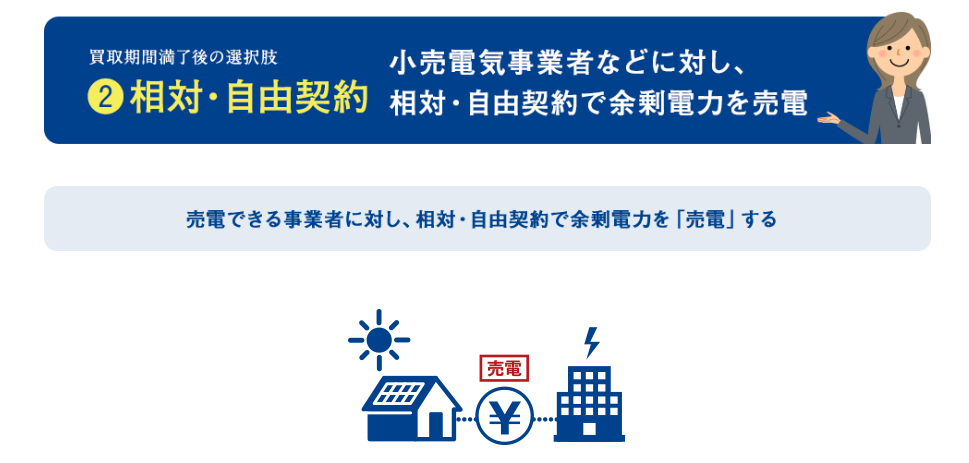 買取期間満了後の選択肢
② 相対・自由契約

小売電気事業者などに対し、相対・自由契約で余剰電力を売電

売電できる事業者に対し、相対・自由契約で余剰電力を「売電」する

売電

¥